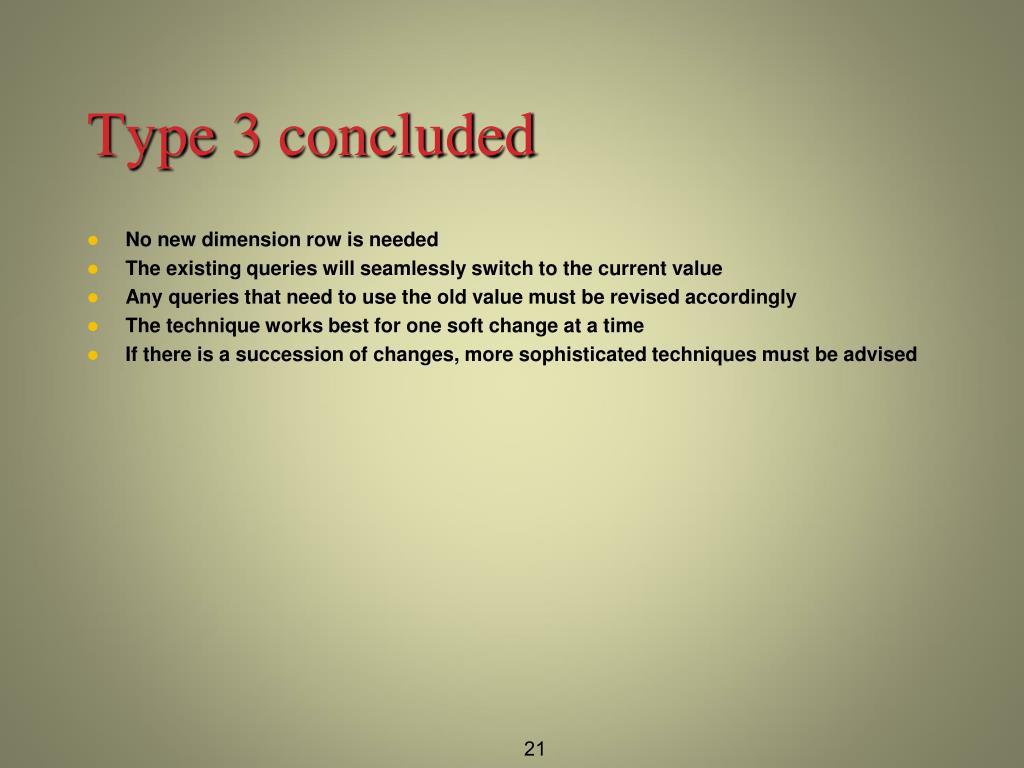 Type 3 concluded

- No new dimension row is needed
- The existing queries will seamlessly switch to the current value
- Any queries that need to use the old value must be revised accordingly
- The technique works best for one soft change at a time
- If there is a succession of changes, more sophisticated techniques must be advised

21